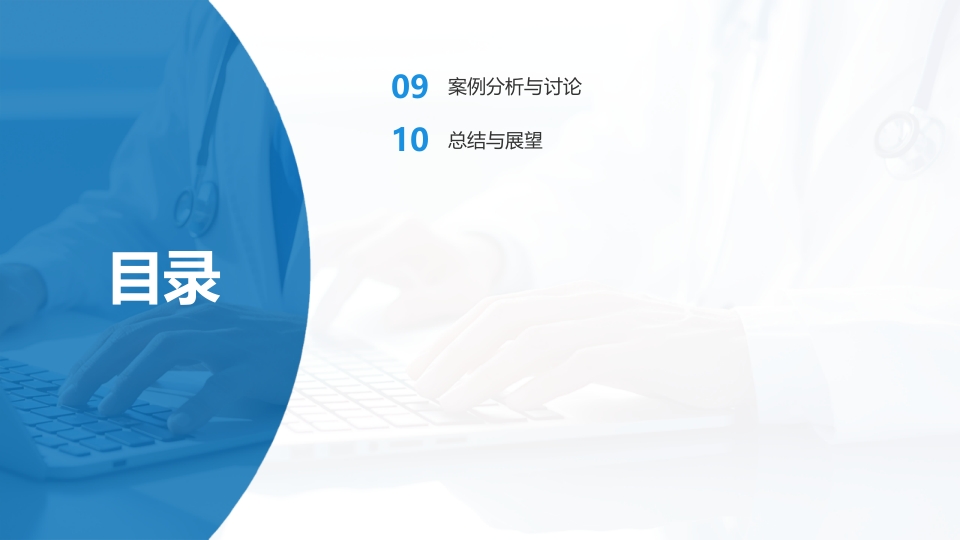 目录

09 案例分析与讨论

10 总结与展望